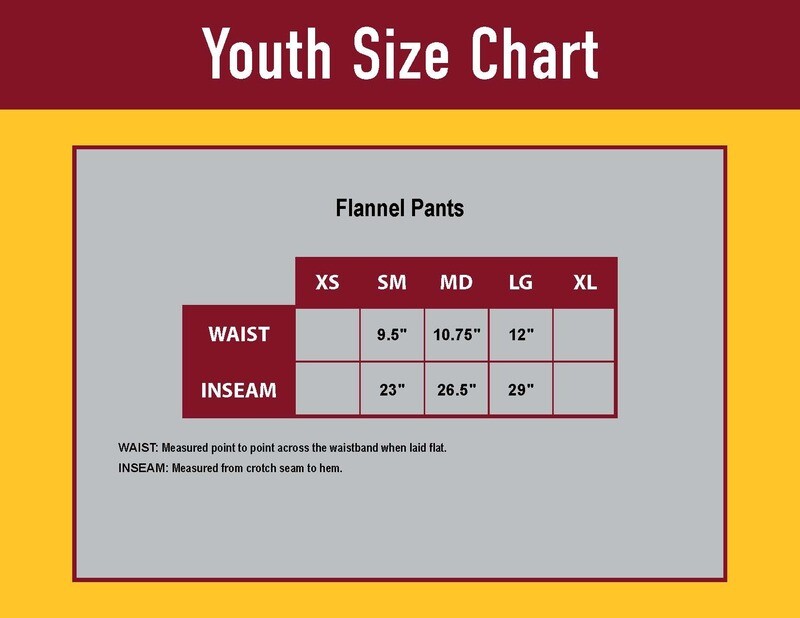 Youth Size Chart

Flannel Pants

| | XS | SM | MD | LG | XL |
|---|---|---|---|---|---|
| WAIST | | 9.5" | 10.75" | 12" | |
| INSEAM | | 23" | 26.5" | 29" | |

WAIST: Measured point to point across the waistband when laid flat.
INSEAM: Measured from crotch seam to hem.